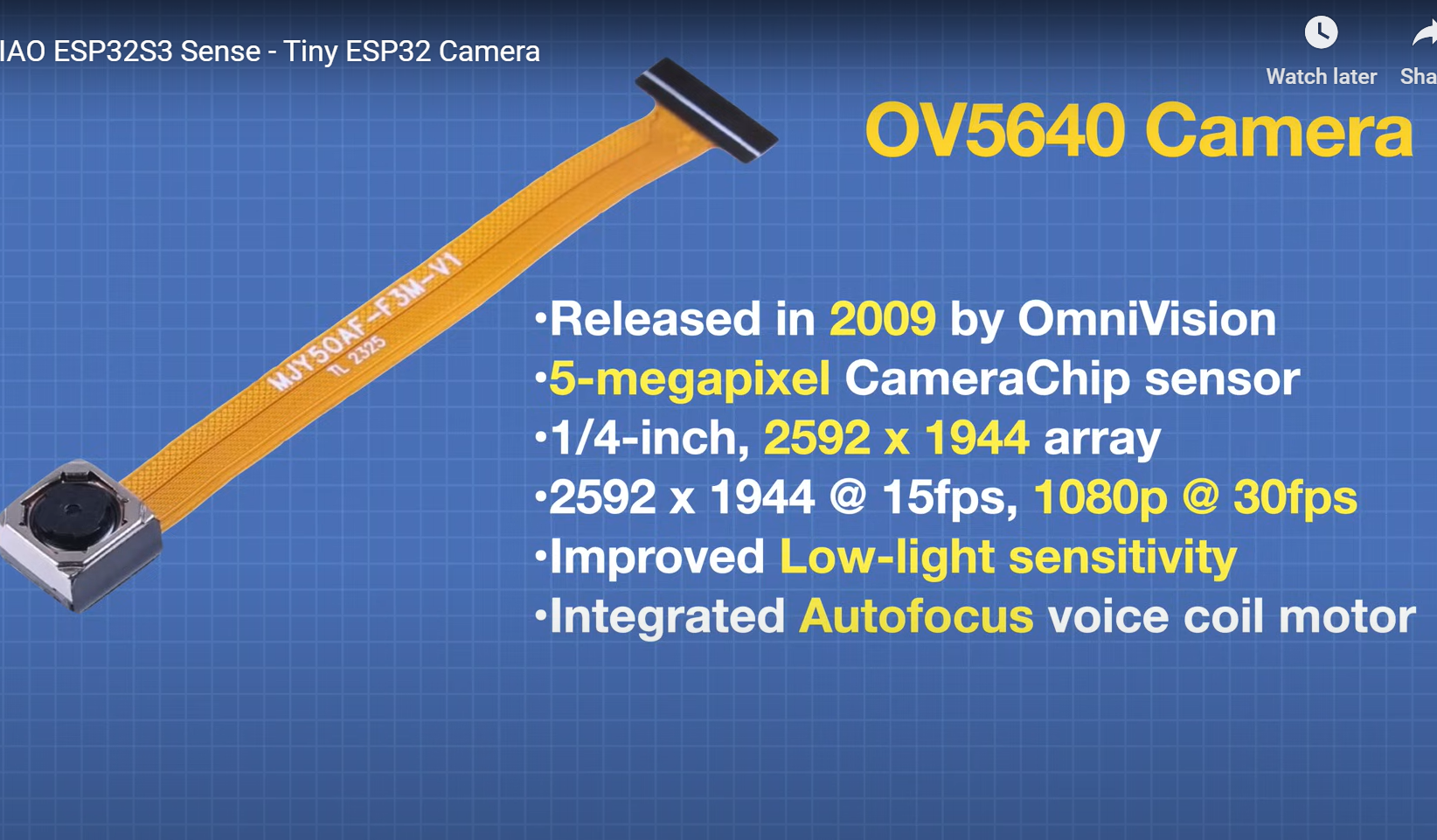 IAO ESP32S3 Sense - Tiny ESP32 Camera

Watch later

Sha

OV5640 Camera

MJY50AF-F3M-V1
TL 2325

•Released in 2009 by OmniVision
•5-megapixel CameraChip sensor
•1/4-inch, 2592 x 1944 array
•2592 x 1944 @ 15fps, 1080p @ 30fps
•Improved Low-light sensitivity
•Integrated Autofocus voice coil motor